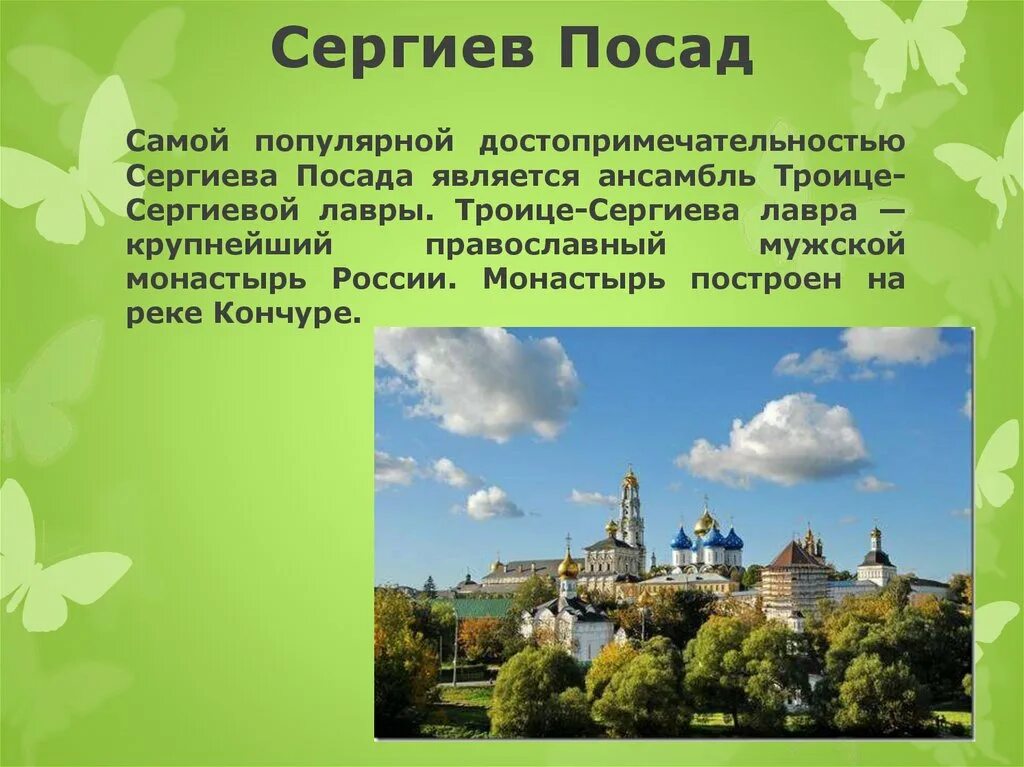 Сергиев Посад

Самой популярной достопримечательностью Сергиева Посада является ансамбль Троице-Сергиевой лавры. Троице-Сергиева лавра — крупнейший православный мужской монастырь России. Монастырь построен на реке Кончуре.